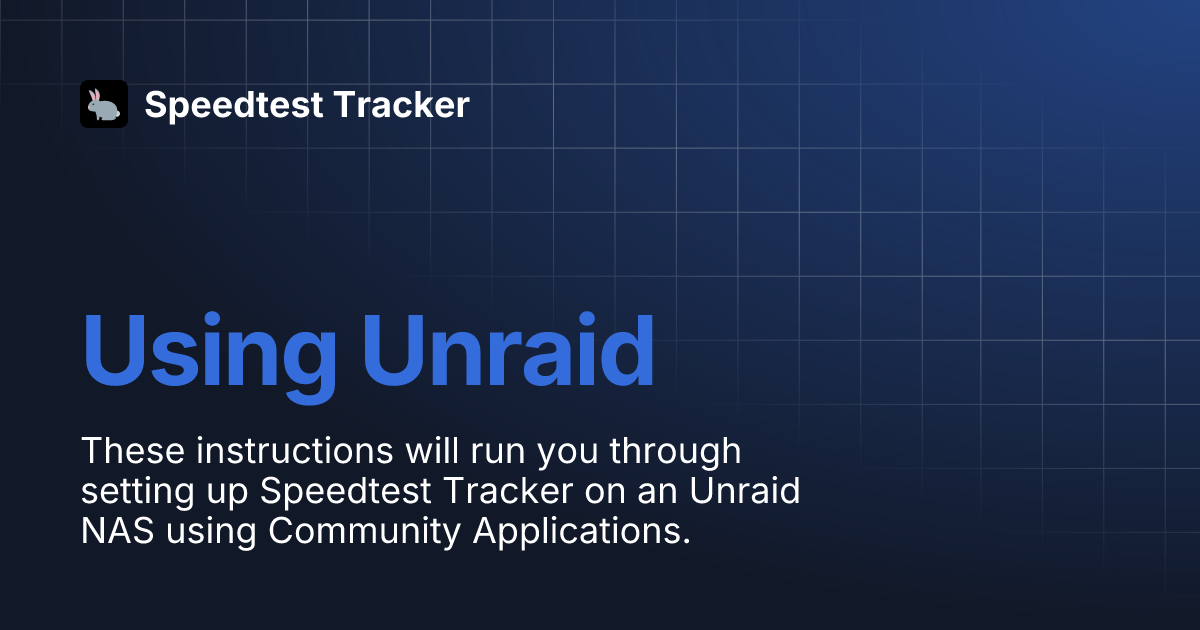 Speedtest Tracker

Using Unraid

These instructions will run you through setting up Speedtest Tracker on an Unraid NAS using Community Applications.